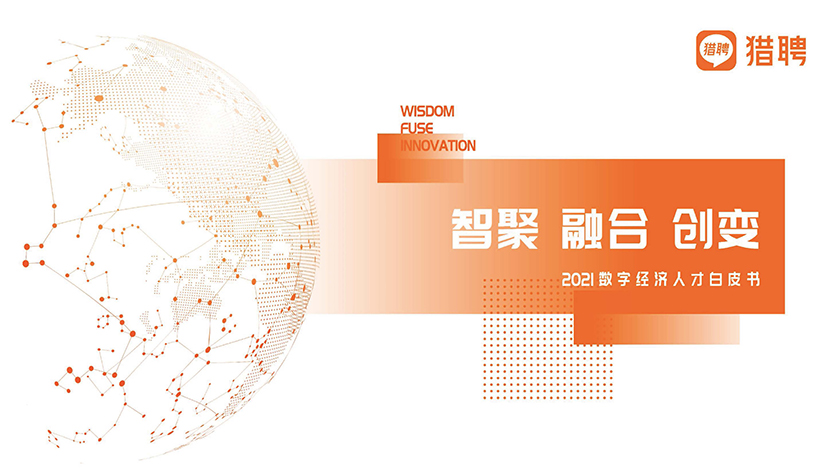 猎聘 猎聘

WISDOM
FUSE
INNOVATION

智聚 融合 创变

2021数字经济人才白皮书